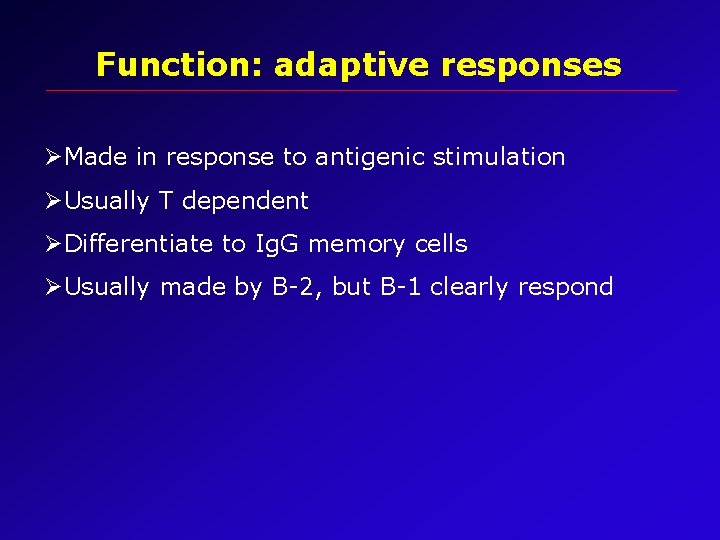 Function: adaptive responses

➢Made in response to antigenic stimulation

➢Usually T dependent

➢Differentiate to IgG memory cells

➢Usually made by B-2, but B-1 clearly respond